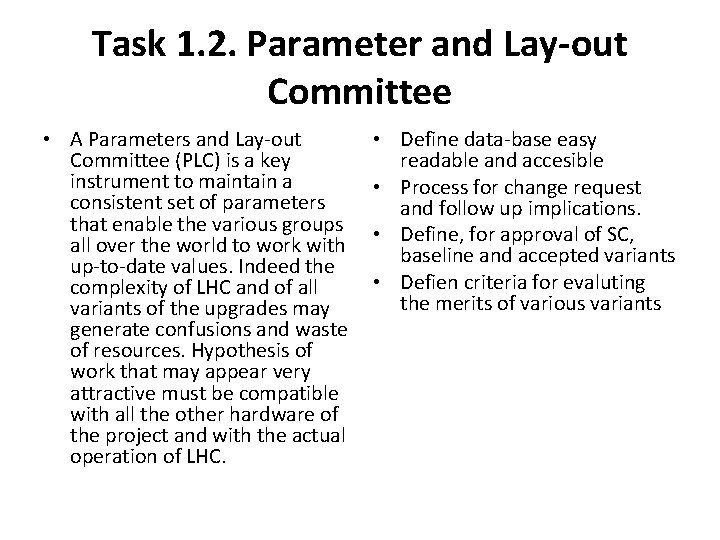 Task 1.2. Parameter and Lay-out Committee

• A Parameters and Lay-out Committee (PLC) is a key instrument to maintain a consistent set of parameters that enable the various groups all over the world to work with up-to-date values. Indeed the complexity of LHC and of all variants of the upgrades may generate confusions and waste of resources. Hypothesis of work that may appear very attractive must be compatible with all the other hardware of the project and with the actual operation of LHC.

• Define data-base easy readable and accesible
• Process for change request and follow up implications.
• Define, for approval of SC, baseline and accepted variants
• Defien criteria for evaluting the merits of various variants